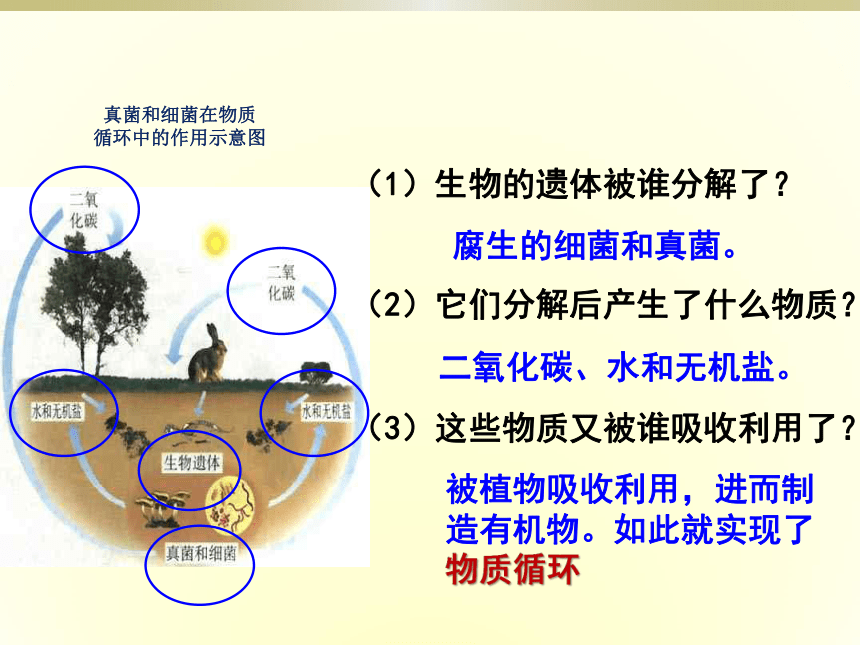 真菌和细菌在物质循环中的作用示意图

二氧化碳

二氧化碳

水和无机盐

水和无机盐

生物遗体

真菌和细菌

（1）生物的遗体被谁分解了？

腐生的细菌和真菌。

（2）它们分解后产生了什么物质？

二氧化碳、水和无机盐。

（3）这些物质又被谁吸收利用了？

被植物吸收利用，进而制造有机物。如此就实现了物质循环